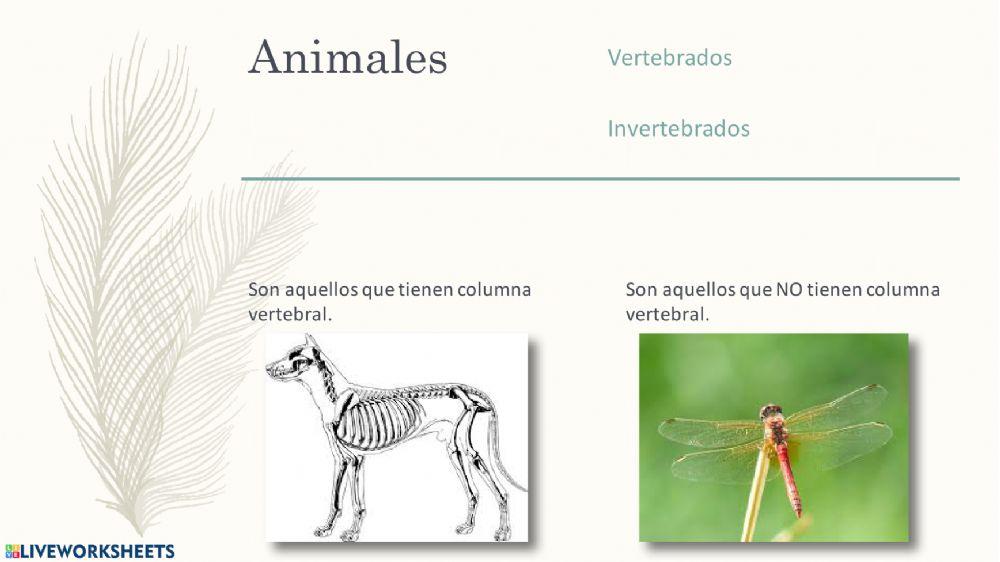 Animales

Vertebrados

Invertebrados

Son aquellos que tienen columna vertebral.

Son aquellos que NO tienen columna vertebral.

LIVEWORKSHEETS